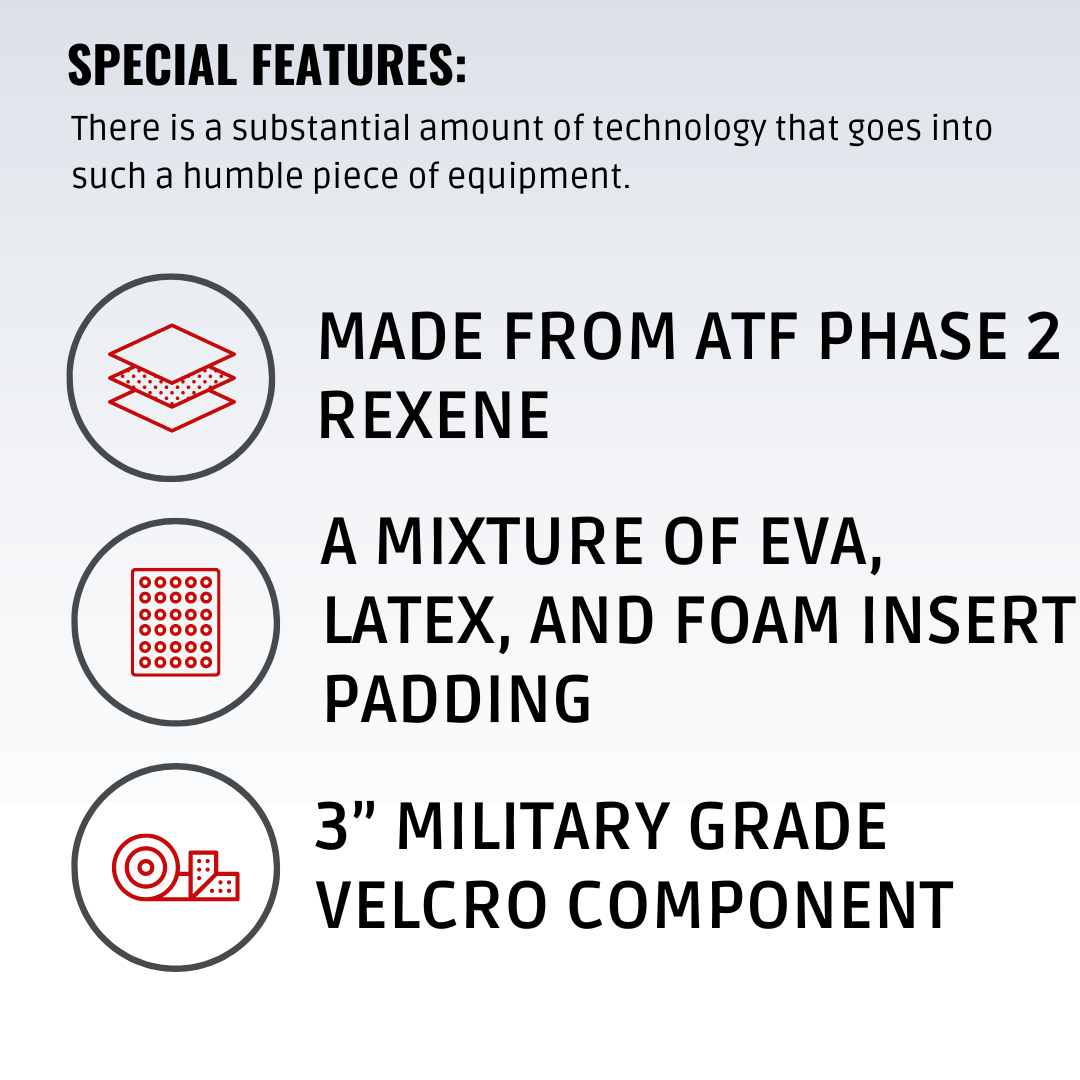 SPECIAL FEATURES:

There is a substantial amount of technology that goes into such a humble piece of equipment.

MADE FROM ATF PHASE 2 REXENE

A MIXTURE OF EVA, LATEX, AND FOAM INSERT PADDING

3” MILITARY GRADE VELCRO COMPONENT